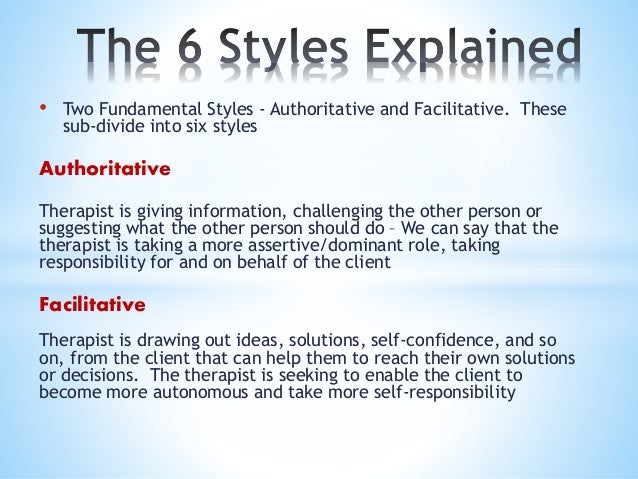 The 6 Styles Explained

• Two Fundamental Styles - Authoritative and Facilitative. These sub-divide into six styles

Authoritative

Therapist is giving information, challenging the other person or suggesting what the other person should do – We can say that the therapist is taking a more assertive/dominant role, taking responsibility for and on behalf of the client

Facilitative

Therapist is drawing out ideas, solutions, self-confidence, and so on, from the client that can help them to reach their own solutions or decisions. The therapist is seeking to enable the client to become more autonomous and take more self-responsibility